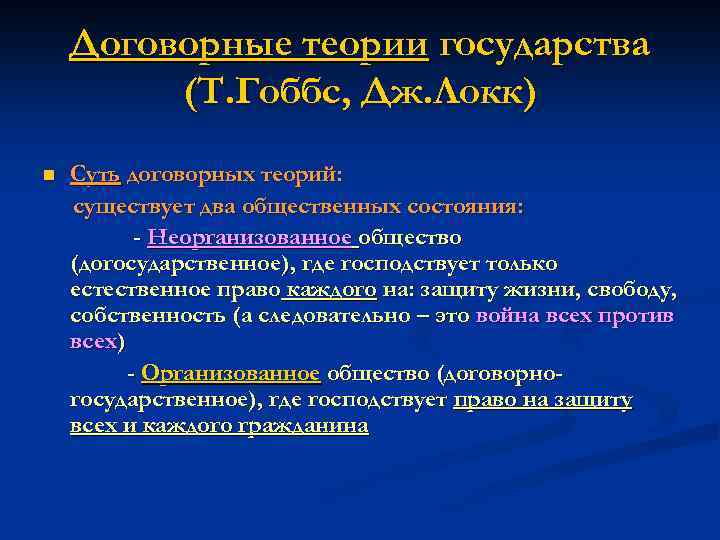 Договорные теории государства (Т.Гоббс, Дж.Локк)

Суть договорных теорий:
существует два общественных состояния:
- Неорганизованное общество (догосударственное), где господствует только естественное право каждого на: защиту жизни, свободу, собственность (а следовательно – это война всех против всех)
- Организованное общество (договорно-государственное), где господствует право на защиту всех и каждого гражданина